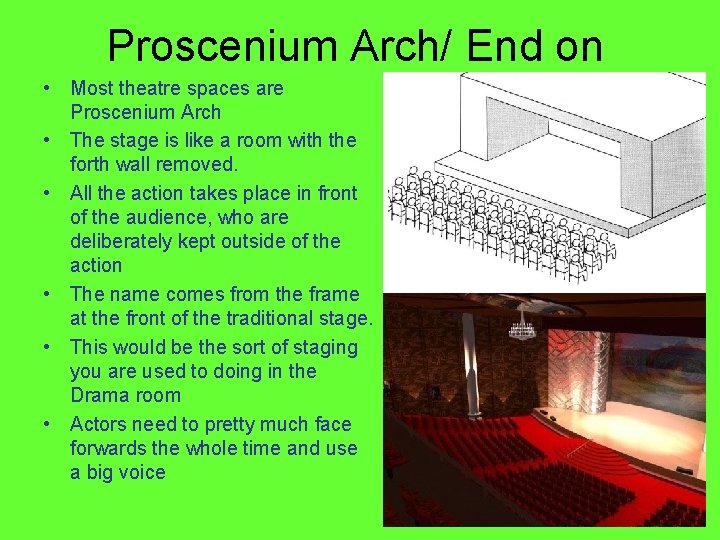 Proscenium Arch/ End on

• Most theatre spaces are Proscenium Arch
• The stage is like a room with the forth wall removed.
• All the action takes place in front of the audience, who are deliberately kept outside of the action
• The name comes from the frame at the front of the traditional stage.
• This would be the sort of staging you are used to doing in the Drama room
• Actors need to pretty much face forwards the whole time and use a big voice